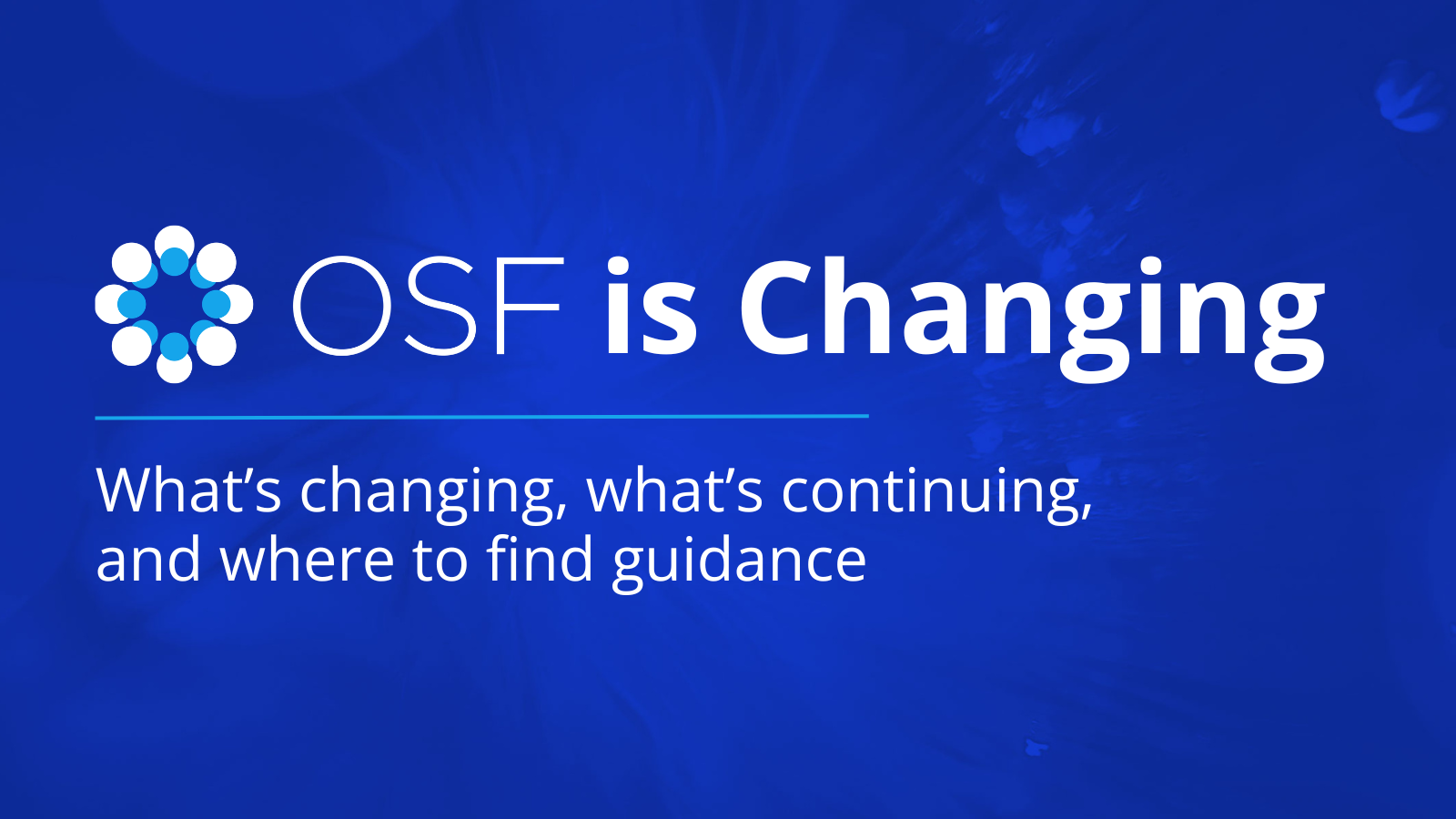 OSF is Changing

What’s changing, what’s continuing, and where to find guidance